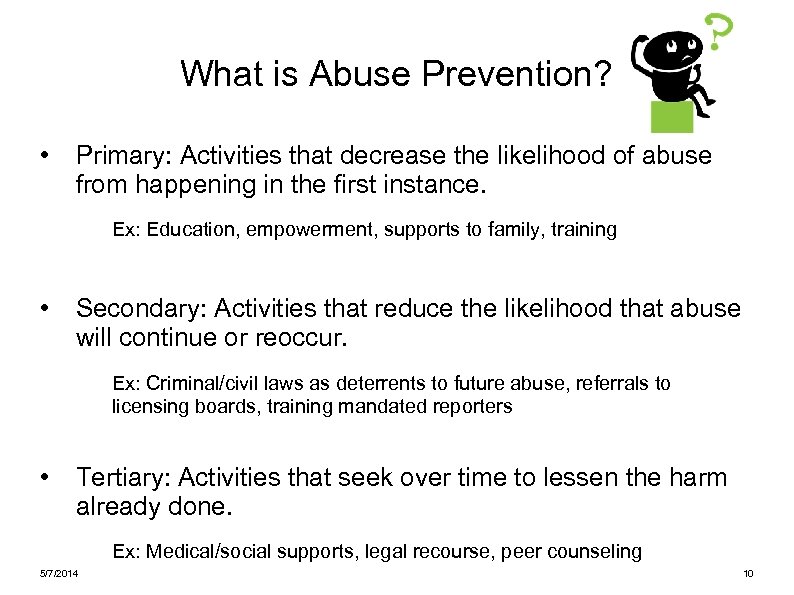 What is Abuse Prevention?

?

• Primary: Activities that decrease the likelihood of abuse from happening in the first instance.

Ex: Education, empowerment, supports to family, training

• Secondary: Activities that reduce the likelihood that abuse will continue or reoccur.

Ex: Criminal/civil laws as deterrents to future abuse, referrals to licensing boards, training mandated reporters

• Tertiary: Activities that seek over time to lessen the harm already done.

Ex: Medical/social supports, legal recourse, peer counseling

5/7/2014

10